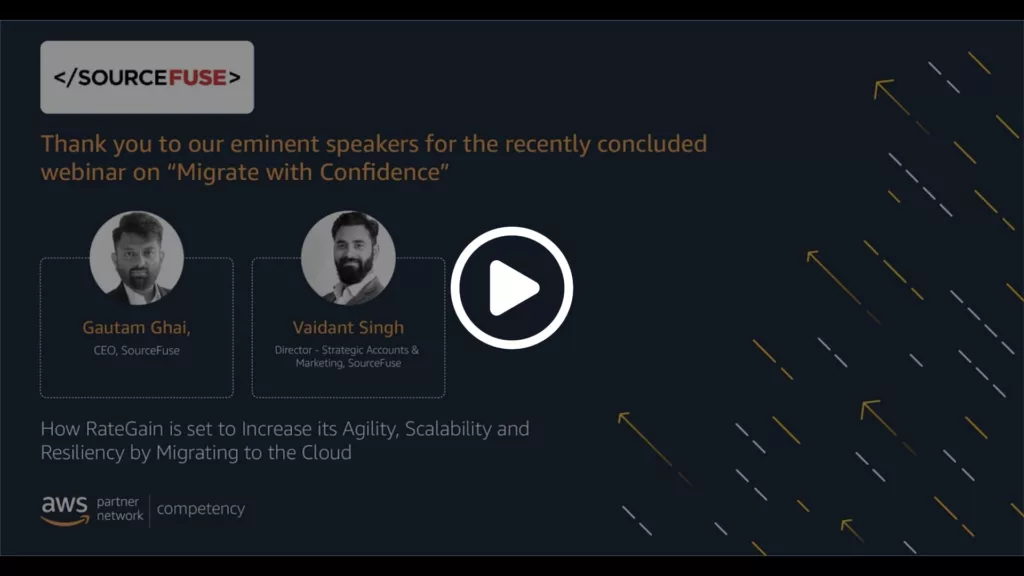 </SOURCEFUSE>

Thank you to our eminent speakers for the recently concluded webinar on "Migrate with Confidence"

Gautam Ghai,
CEO, SourceFuse

Vaidant Singh
Director - Strategic Accounts & Marketing, SourceFuse

How RateGain is set to Increase its Agility, Scalability and Resiliency by Migrating to the Cloud

aws partner network | competency